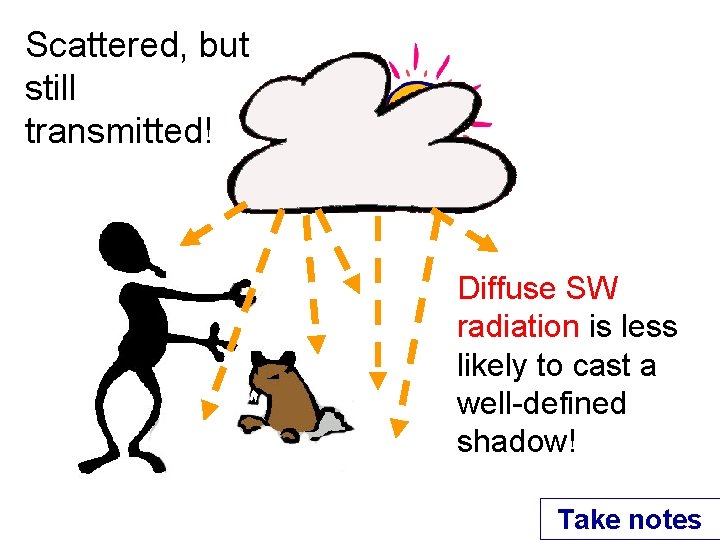 Scattered, but still transmitted!

Diffuse SW radiation is less likely to cast a well-defined shadow!

Take notes